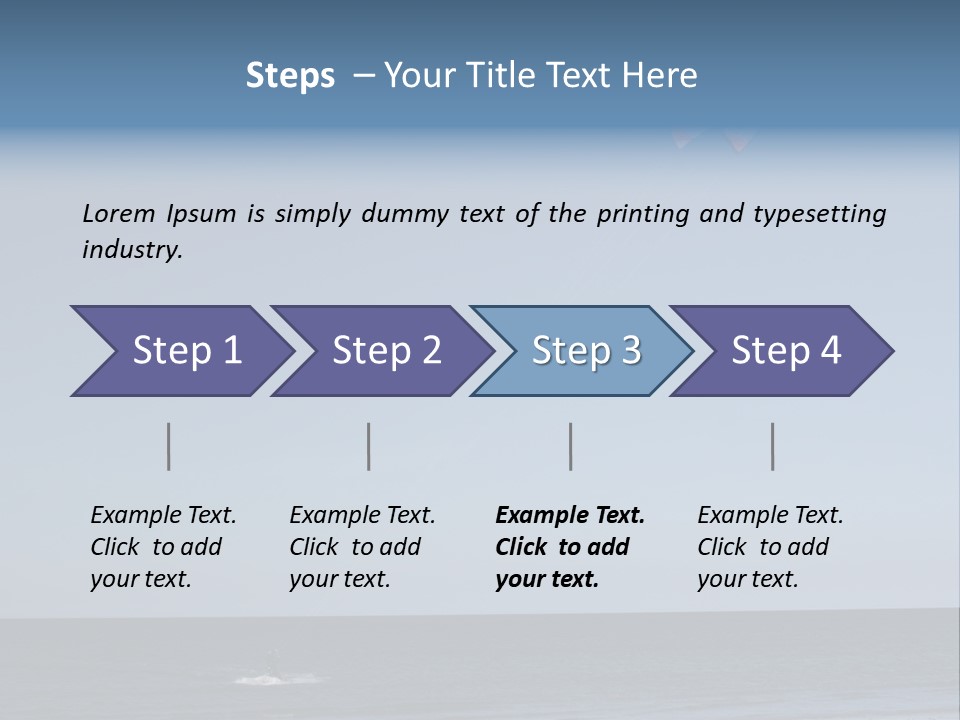 Steps – Your Title Text Here

Lorem Ipsum is simply dummy text of the printing and typesetting industry.

Step 1

Step 2

Step 3

Step 4

Example Text. Click to add your text.

Example Text. Click to add your text.

Example Text. Click to add your text.

Example Text. Click to add your text.